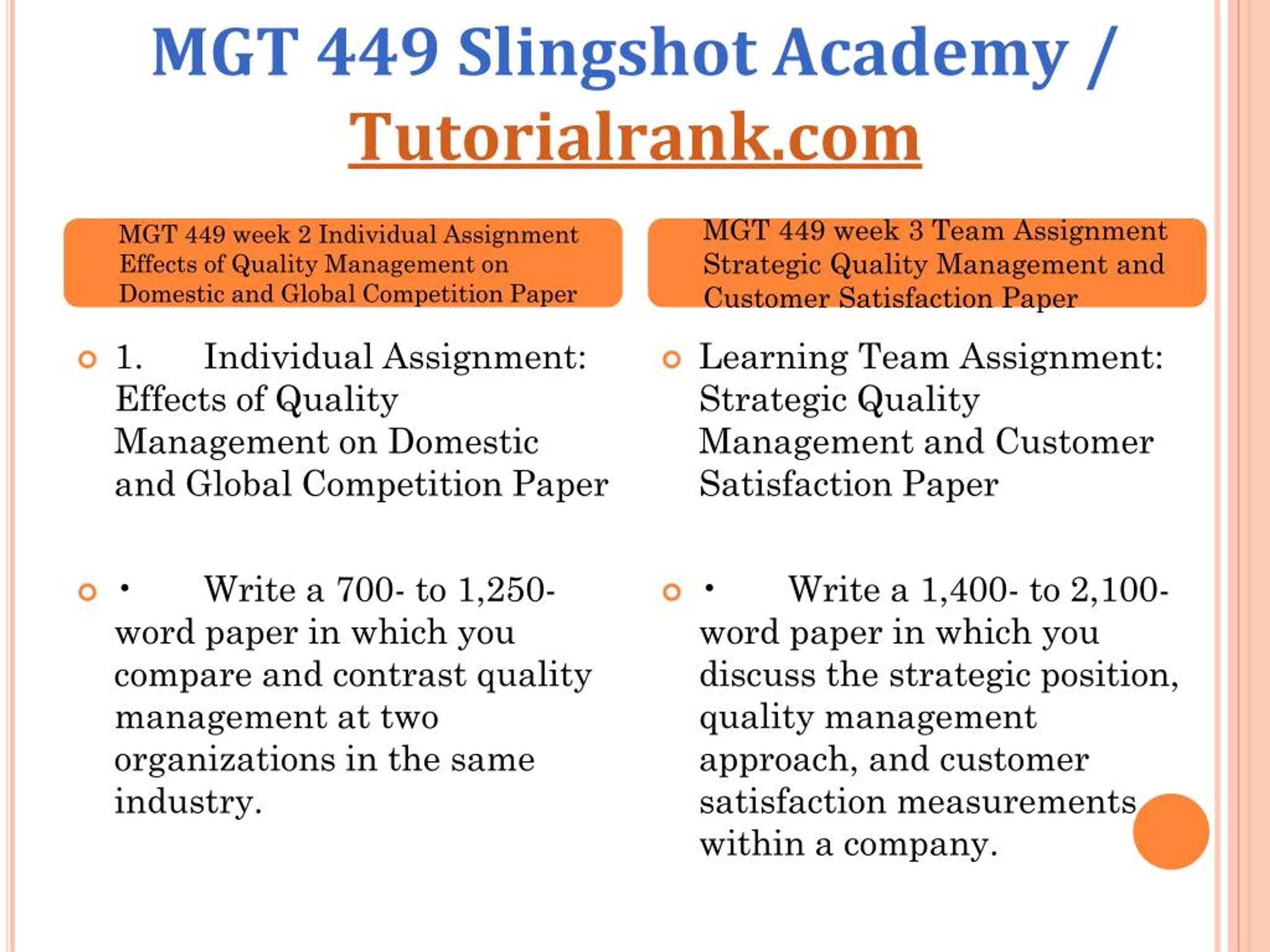 MGT 449 Slingshot Academy / Tutorialrank.com

MGT 449 week 2 Individual Assignment Effects of Quality Management on Domestic and Global Competition Paper

1. Individual Assignment: Effects of Quality Management on Domestic and Global Competition Paper

• Write a 700- to 1,250-word paper in which you compare and contrast quality management at two organizations in the same industry.

MGT 449 week 3 Team Assignment Strategic Quality Management and Customer Satisfaction Paper

Learning Team Assignment: Strategic Quality Management and Customer Satisfaction Paper

• Write a 1,400- to 2,100-word paper in which you discuss the strategic position, quality management approach, and customer satisfaction measurements within a company.